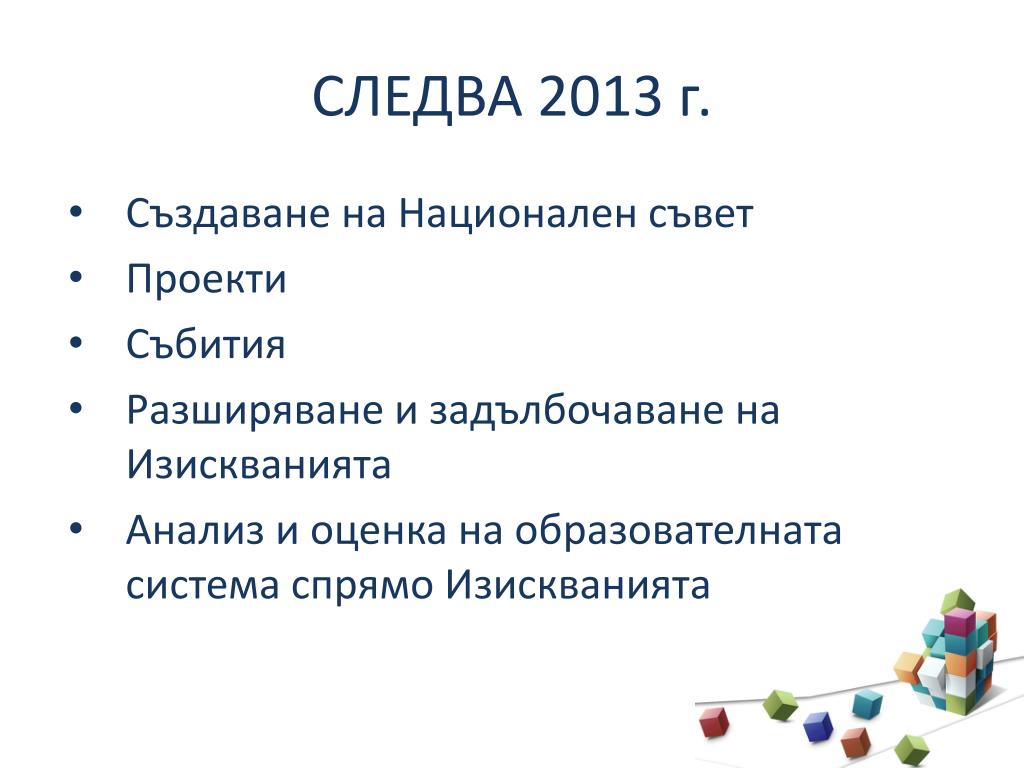 СЛЕДВА 2013 г.

• Създаване на Национален съвет
• Проекти
• Събития
• Разширяване и задълбочаване на Изискванията
• Анализ и оценка на образователната система спрямо Изискванията